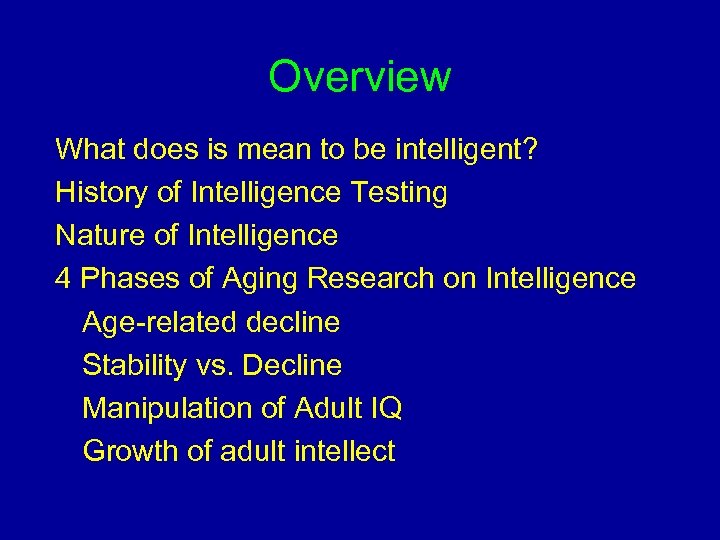 Overview

What does is mean to be intelligent?
History of Intelligence Testing
Nature of Intelligence
4 Phases of Aging Research on Intelligence
Age-related decline
Stability vs. Decline
Manipulation of Adult IQ
Growth of adult intellect